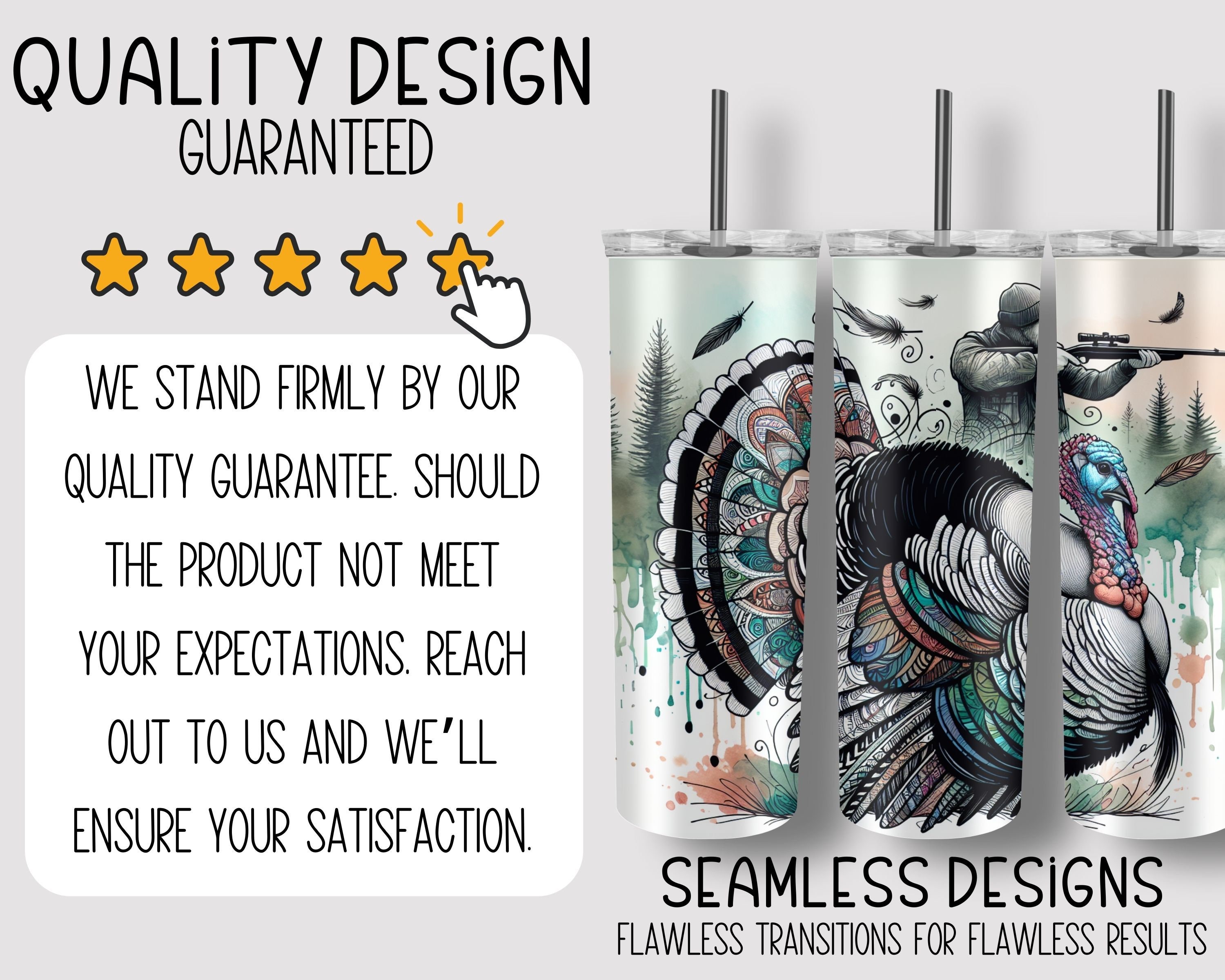 QUALITY DESIGN
GUARANTEED

WE STAND FIRMLY BY OUR QUALITY GUARANTEE. SHOULD THE PRODUCT NOT MEET YOUR EXPECTATIONS. REACH OUT TO US AND WE'LL ENSURE YOUR SATISFACTION.

SEAMLESS DESIGNS
FLAWLESS TRANSITIONS FOR FLAWLESS RESULTS